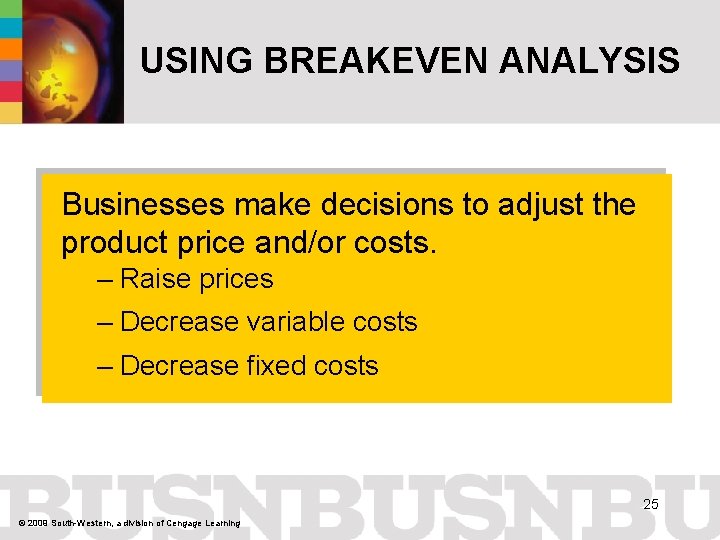 USING BREAKEVEN ANALYSIS

Businesses make decisions to adjust the product price and/or costs.

– Raise prices

– Decrease variable costs

– Decrease fixed costs

BUSNBUSNBU

25

© 2009 South-Western, a division of Cengage Learning